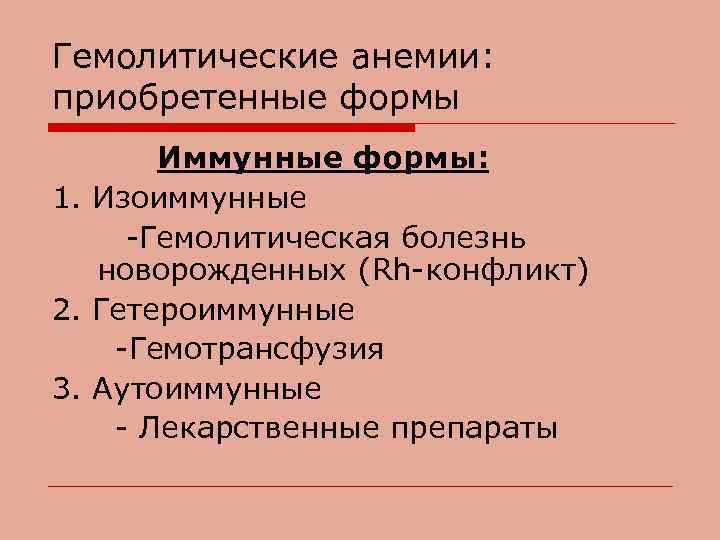 Гемолитические анемии: приобретенные формы

Иммунные формы:

1. Изоиммунные

-Гемолитическая болезнь новорожденных (Rh-конфликт)

2. Гетероиммунные

-Гемотрансфузия

3. Аутоиммунные

- Лекарственные препараты